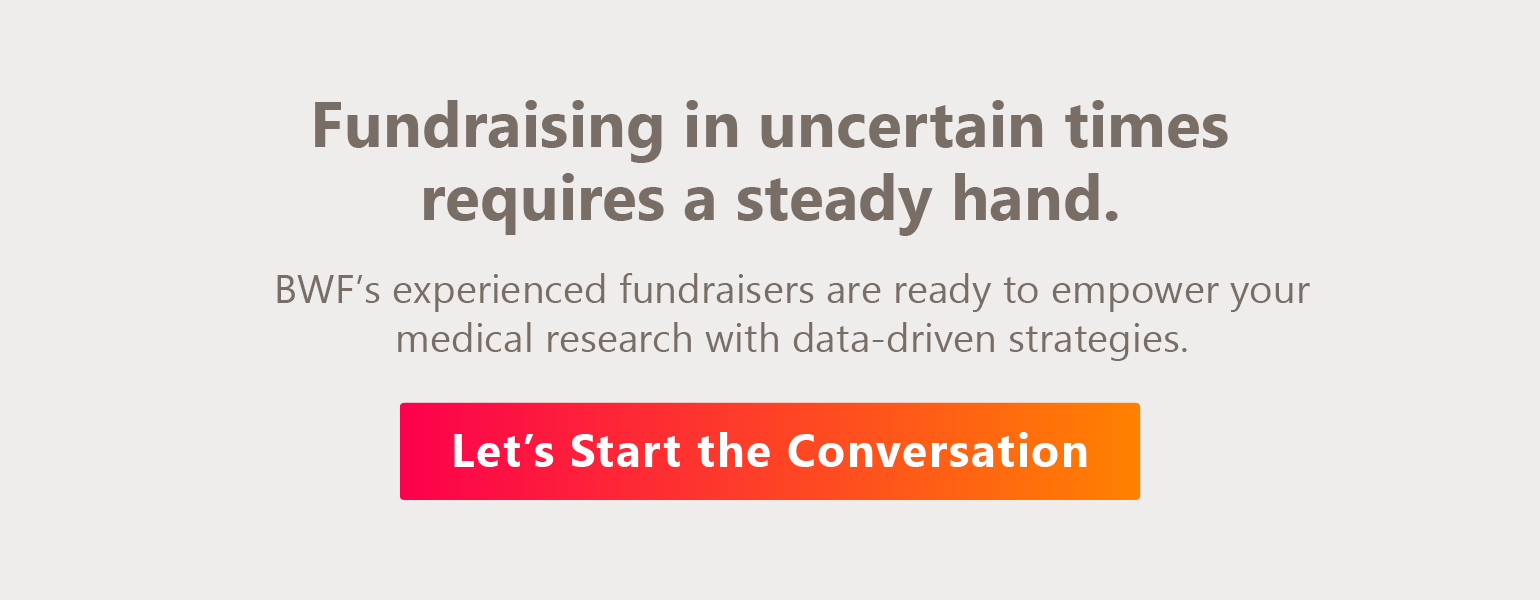 Fundraising in uncertain times requires a steady hand.

BWF’s experienced fundraisers are ready to empower your medical research with data-driven strategies.

Let’s Start the Conversation